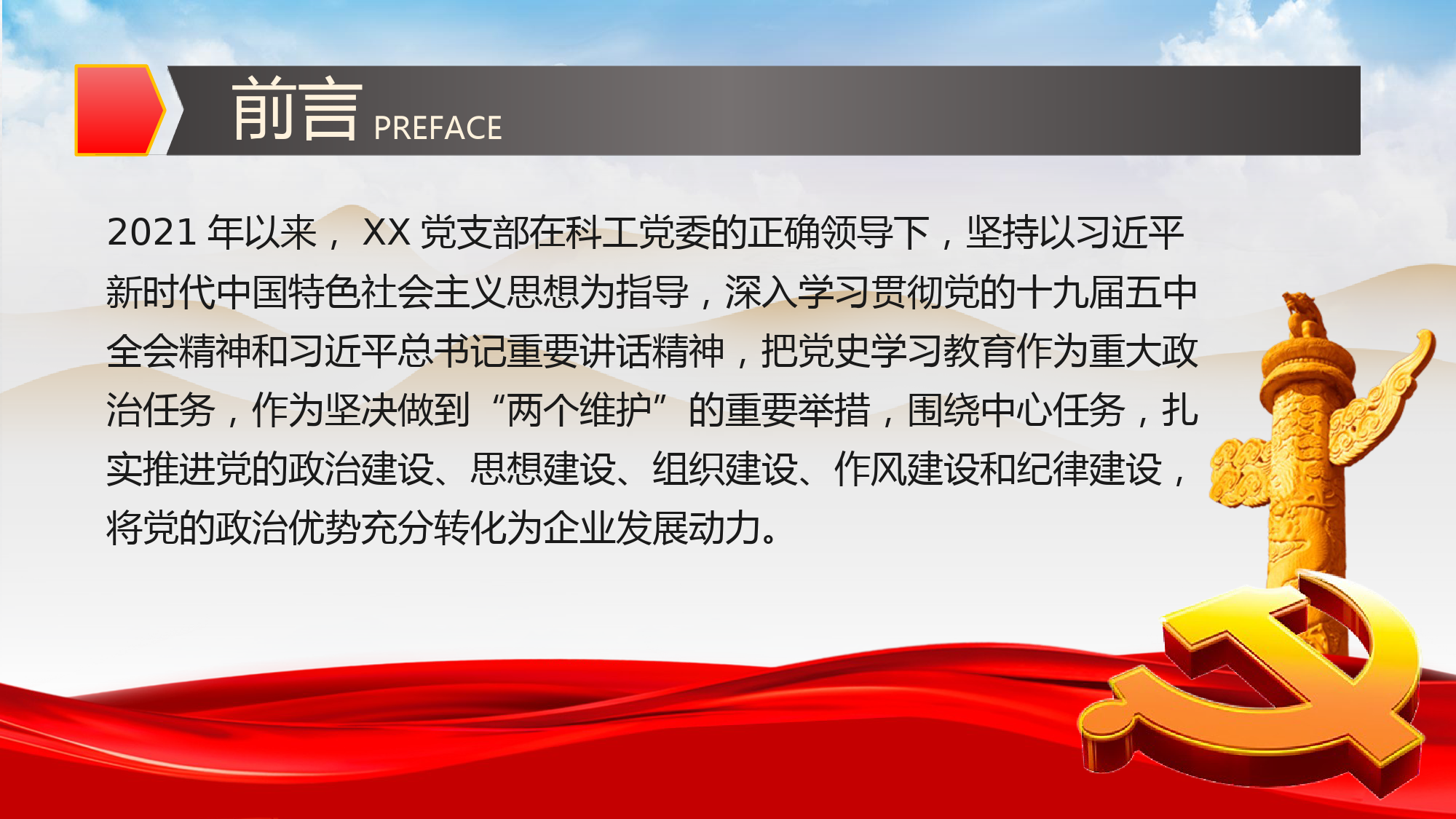 前言 PREFACE

2021 年以来， XX 党支部在科工党委的正确领导下，坚持以习近平新时代中国特色社会主义思想为指导，深入学习贯彻党的十九届五中全会精神和习近平总书记重要讲话精神，把党史学习教育作为重大政治任务，作为坚决做到“两个维护”的重要举措，围绕中心任务，扎实推进党的政治建设、思想建设、组织建设、作风建设和纪律建设，将党的政治优势充分转化为企业发展动力。